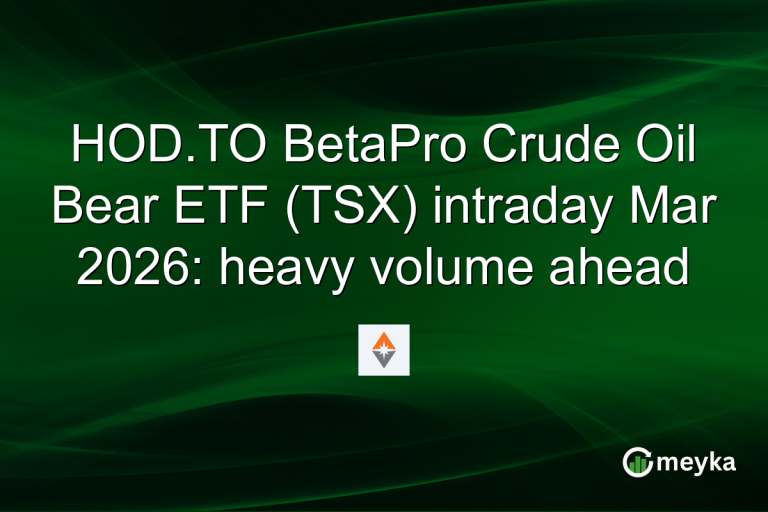 HOD.TO BetaPro Crude Oil Bear ETF (TSX) intraday Mar 2026: heavy volume ahead

meyka